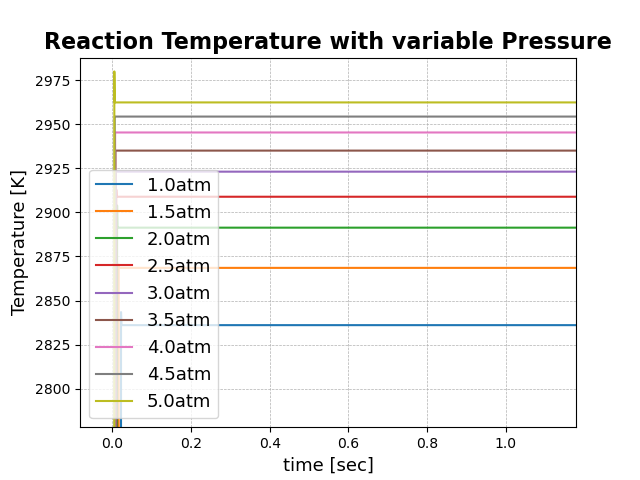 Reaction Temperature with variable Pressure

Temperature [K]

2975
2950
2925
2900
2875
2850
2825
2800

1.0atm
1.5atm
2.0atm
2.5atm
3.0atm
3.5atm
4.0atm
4.5atm
5.0atm

0.0
0.2
0.4
0.6
0.8
1.0

time [sec]